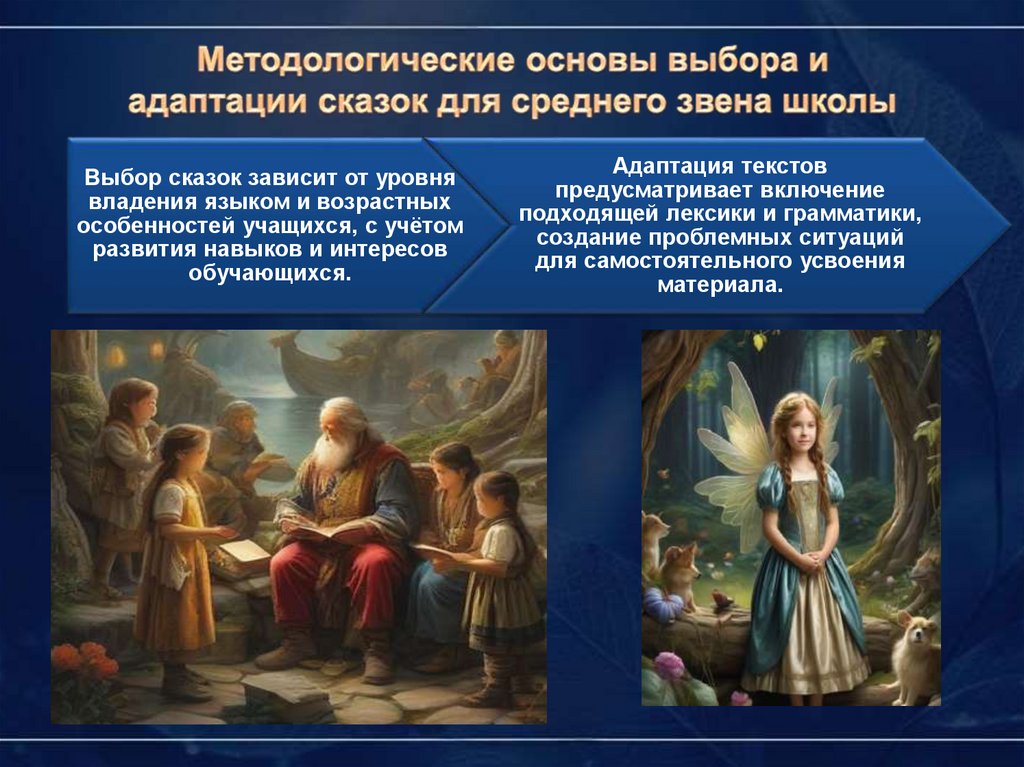 Методологические основы выбора и адаптации сказок для среднего звена школы

Выбор сказок зависит от уровня владения языком и возрастных особенностей учащихся, с учётом развития навыков и интересов обучающихся.

Адаптация текстов предусматривает включение подходящей лексики и грамматики, создание проблемных ситуаций для самостоятельного усвоения материала.